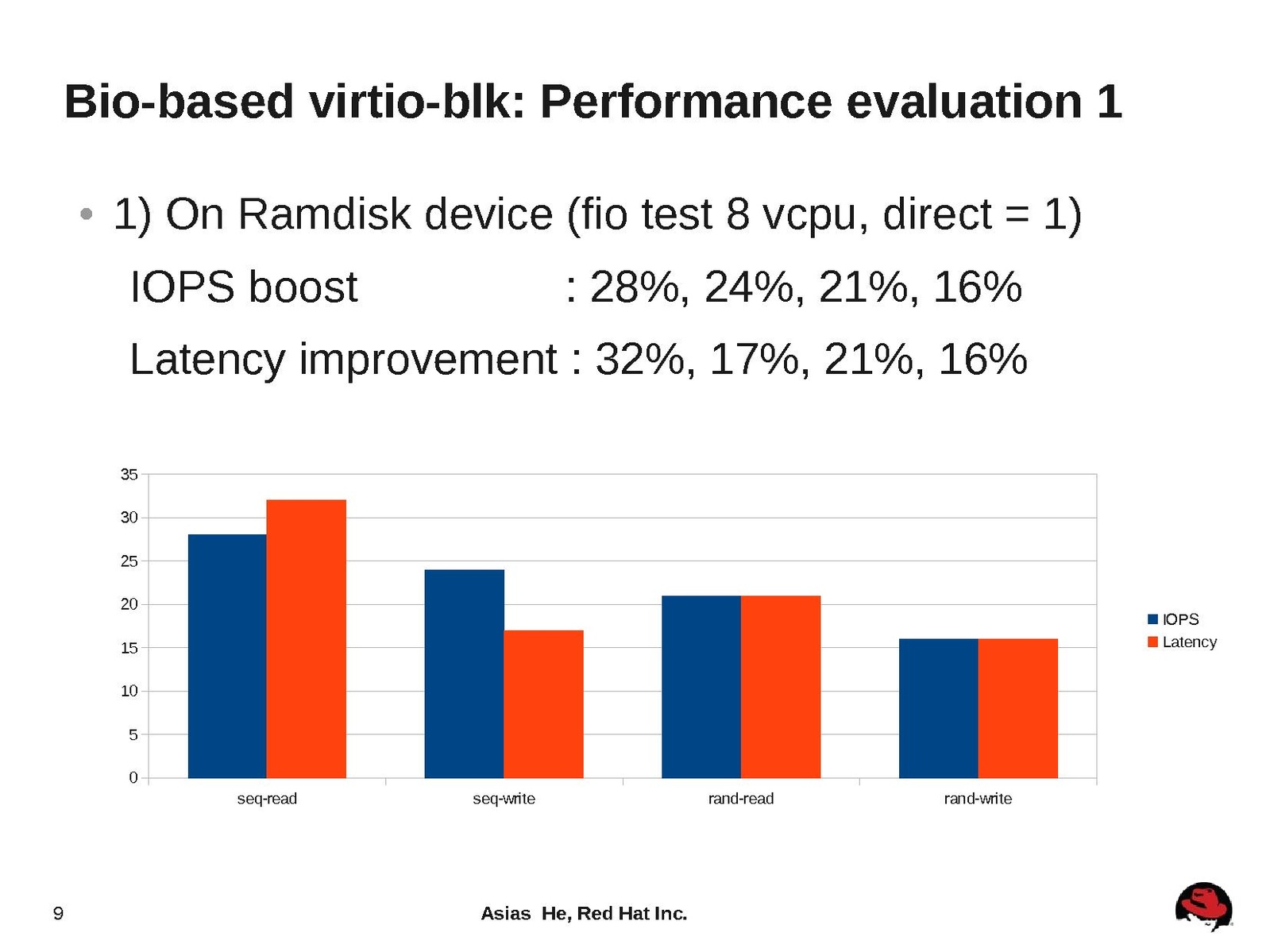 Bio-based virtio-blk: Performance evaluation 1

• 1) On Ramdisk device (fio test 8 vcpu, direct = 1)

IOPS boost : 28%, 24%, 21%, 16%

Latency improvement : 32%, 17%, 21%, 16%

35
30
25
20
15
10
5
0

seq-read
seq-write
rand-read
rand-write

IOPS
Latency

9

Asias He, Red Hat Inc.